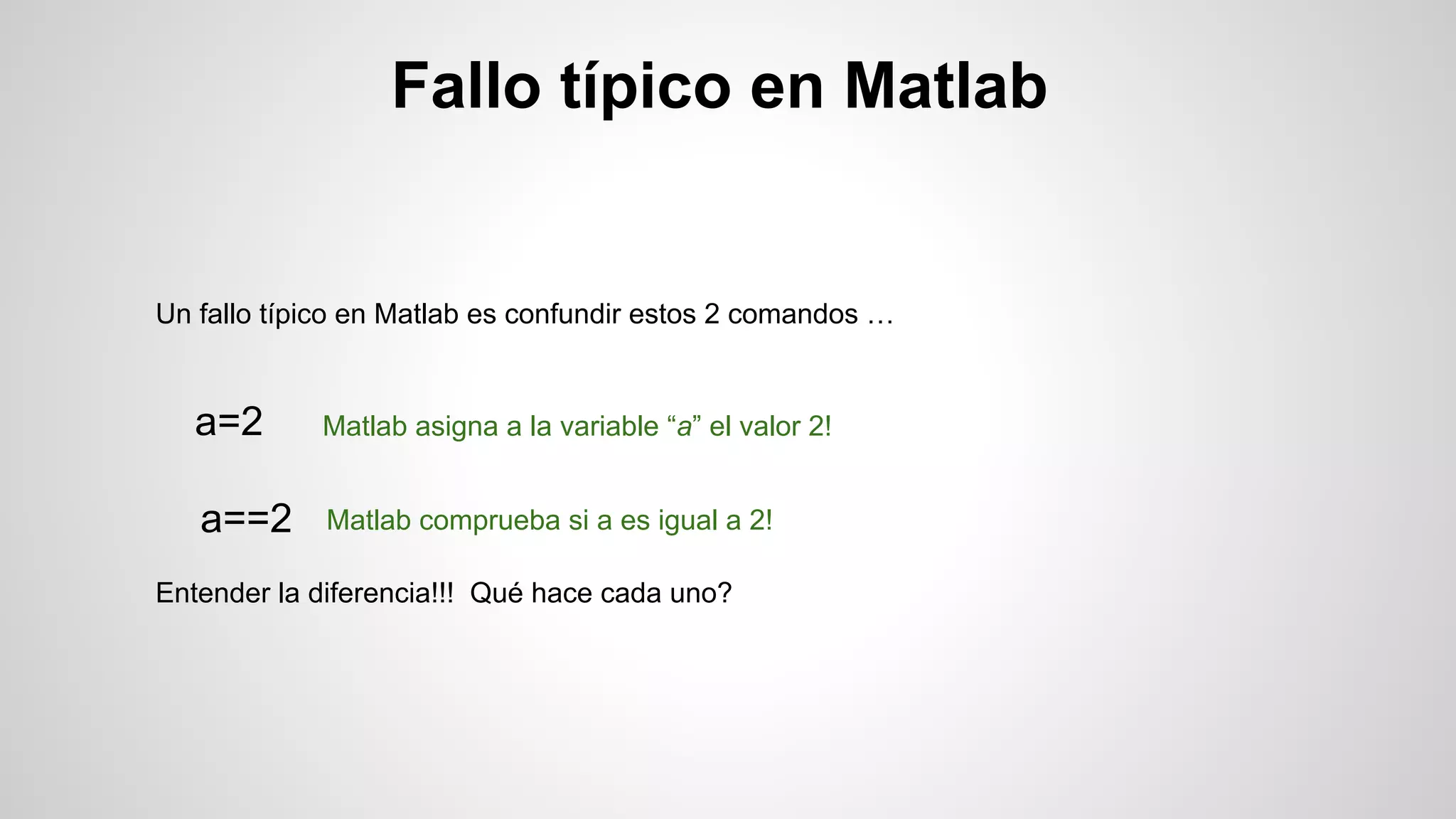 Fallo típico en Matlab

Un fallo típico en Matlab es confundir estos 2 comandos …

a=2 Matlab asigna a la variable “a” el valor 2!

a==2 Matlab comprueba si a es igual a 2!

Entender la diferencia!!! Qué hace cada uno?